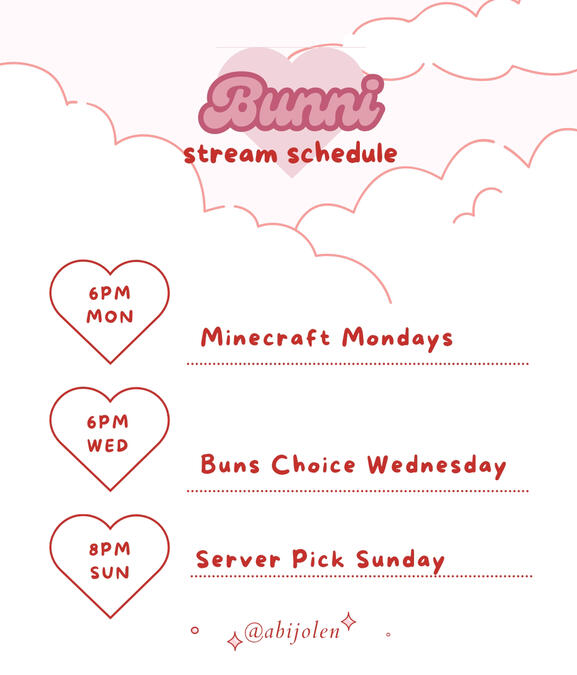 Bunni
stream schedule

6PM
MON

Minecraft Mondays

6PM
WED

Buns Choice Wednesday

8PM
SUN

Server Pick Sunday

@abijolen